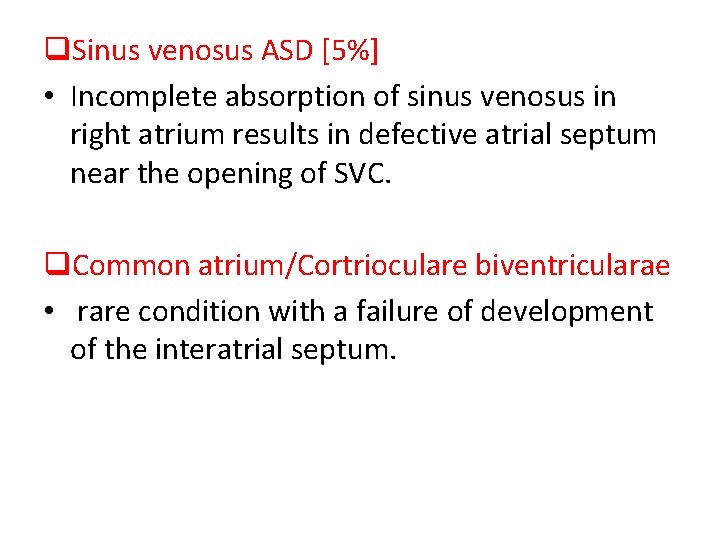 ❑Sinus venosus ASD [5%]

• Incomplete absorption of sinus venosus in right atrium results in defective atrial septum near the opening of SVC.

❑Common atrium/Cortrioculare biventricularae

• rare condition with a failure of development of the interatrial septum.